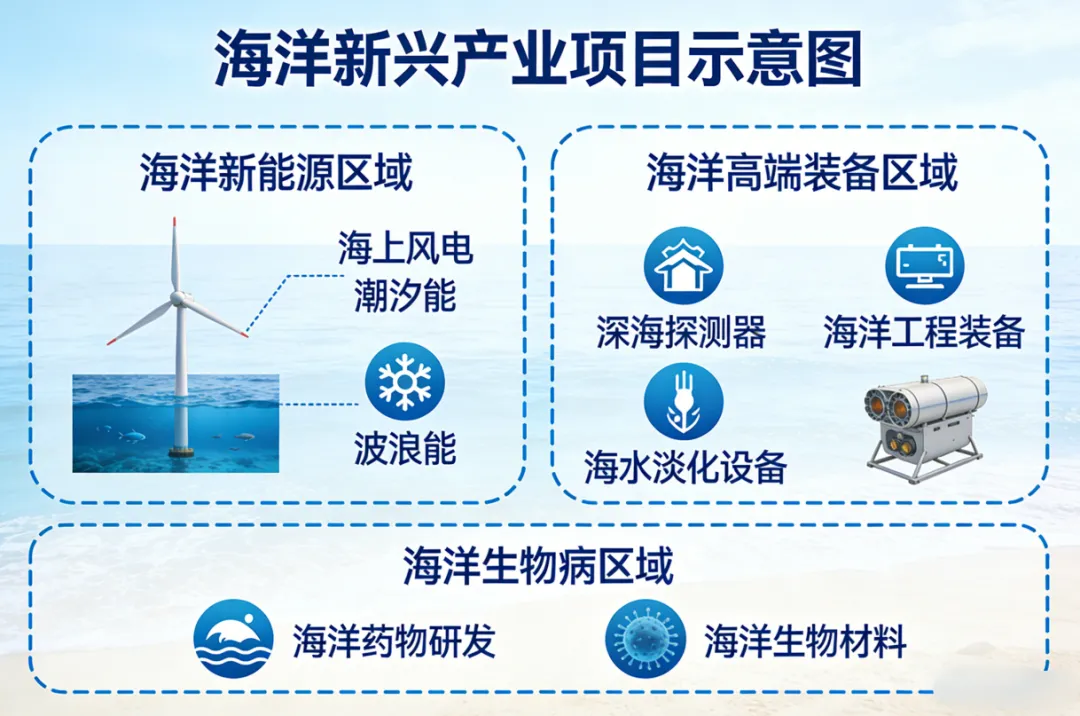 海洋新兴产业项目示意图

海洋新能源区域

海上风电
潮汐能

波浪能

海洋高端装备区域

深海探测器

海洋工程装备

海水淡化设备

海洋生物病区域

海洋药物研发

海洋生物材料